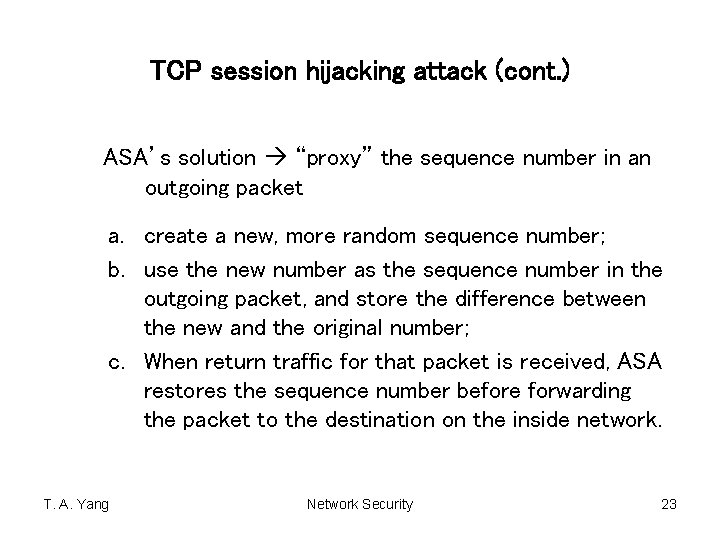 TCP session hijacking attack (cont.)

ASA's solution → "proxy" the sequence number in an outgoing packet

a. create a new, more random sequence number;

b. use the new number as the sequence number in the outgoing packet, and store the difference between the new and the original number;

c. When return traffic for that packet is received, ASA restores the sequence number before forwarding the packet to the destination on the inside network.

T. A. Yang

Network Security

23